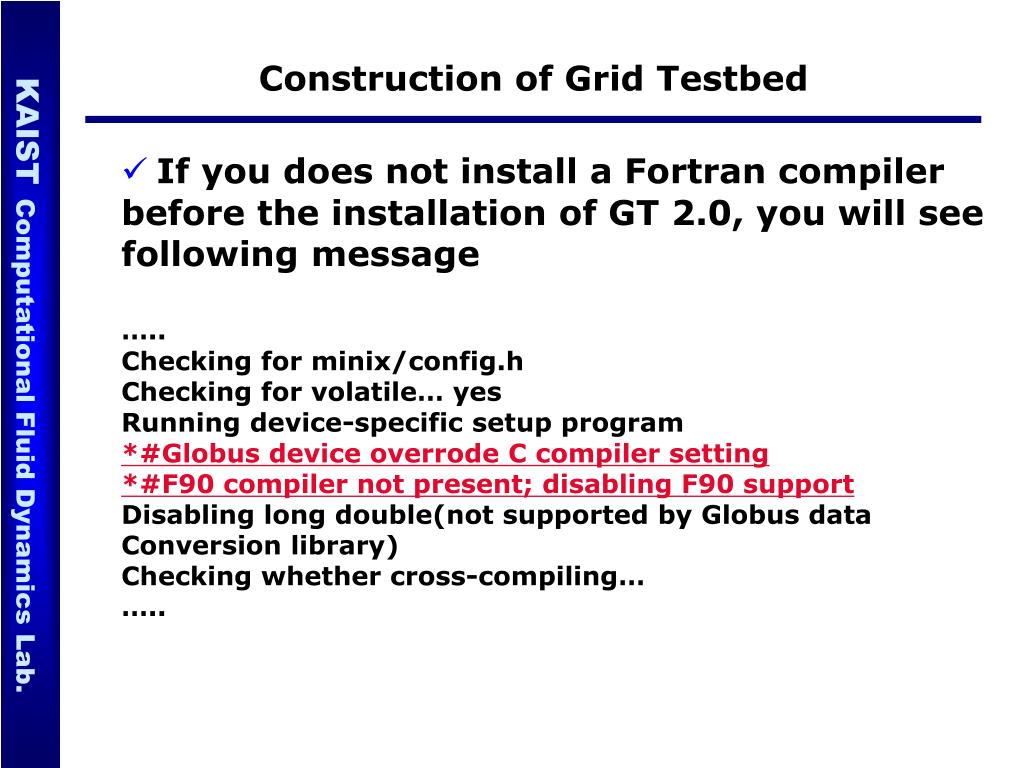 KAIST Computational Fluid Dynamics Lab.

Construction of Grid Testbed

✓ If you does not install a Fortran compiler before the installation of GT 2.0, you will see following message

…..
Checking for minix/config.h
Checking for volatile… yes
Running device-specific setup program
*#Globus device overrode C compiler setting
*#F90 compiler not present; disabling F90 support
Disabling long double(not supported by Globus data Conversion library)
Checking whether cross-compiling…
…..